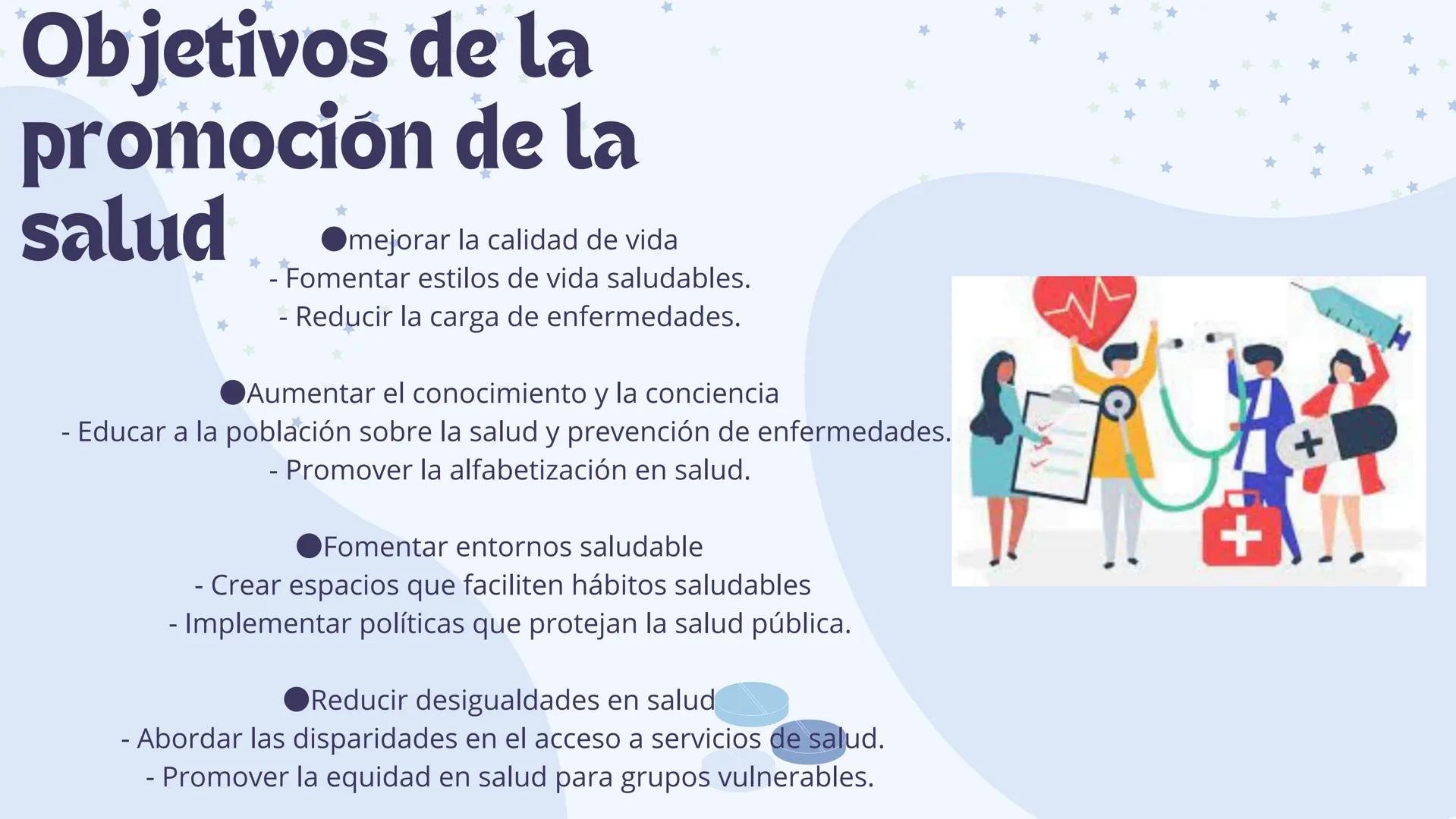 Objetivos de la promoción de la salud

●mejorar la calidad de vida
- Fomentar estilos de vida saludables.
- Reducir la carga de enfermedades.

●Aumentar el conocimiento y la conciencia
- Educar a la población sobre la salud y prevención de enfermedades.
- Promover la alfabetización en salud.

●Fomentar entornos saludable
- Crear espacios que faciliten hábitos saludables
- Implementar políticas que protejan la salud pública.

●Reducir desigualdades en salud
- Abordar las disparidades en el acceso a servicios de salud.
- Promover la equidad en salud para grupos vulnerables.